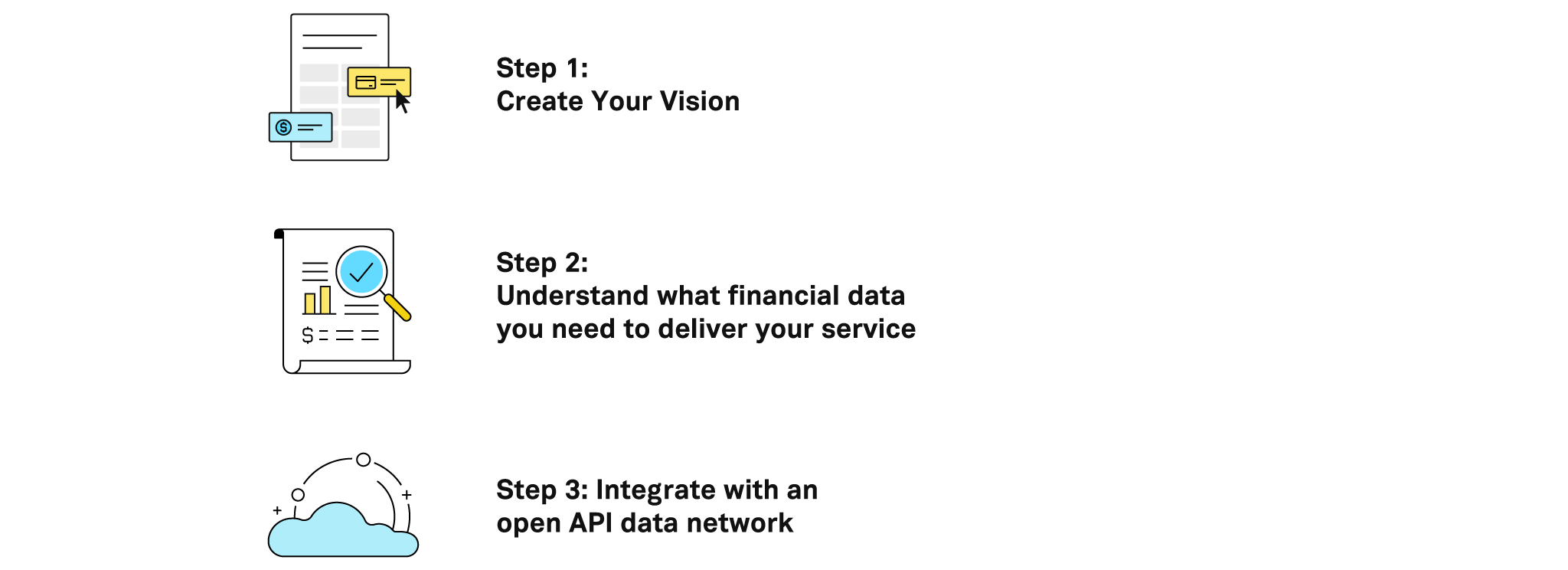 Step 1:
Create Your Vision

Step 2:
Understand what financial data you need to deliver your service

Step 3: Integrate with an open API data network